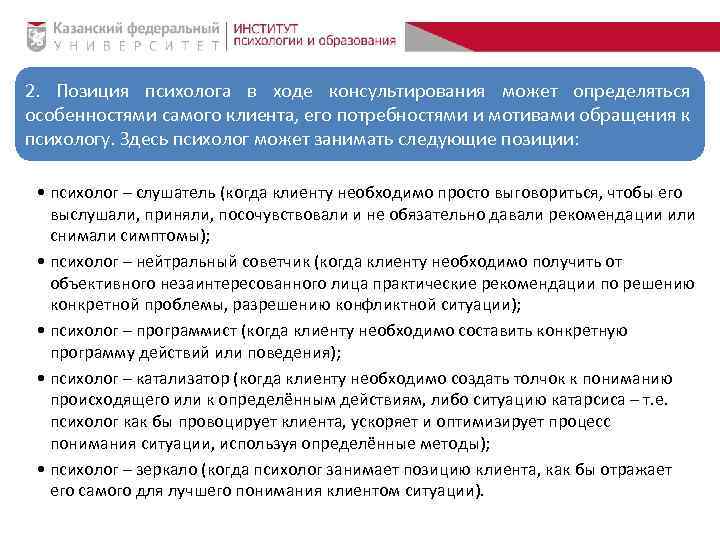 Казанский федеральный
УНИВЕРСИТЕТ

ИНСТИТУТ
психологии и образования

2. Позиция психолога в ходе консультирования может определяться особенностями самого клиента, его потребностями и мотивами обращения к психологу. Здесь психолог может занимать следующие позиции:

• психолог – слушатель (когда клиенту необходимо просто выговориться, чтобы его выслушали, приняли, посочувствовали и не обязательно давали рекомендации или снимали симптомы);

• психолог – нейтральный советчик (когда клиенту необходимо получить от объективного незаинтересованного лица практические рекомендации по решению конкретной проблемы, разрешению конфликтной ситуации);

• психолог – программист (когда клиенту необходимо составить конкретную программу действий или поведения);

• психолог – катализатор (когда клиенту необходимо создать толчок к пониманию происходящего или к определённым действиям, либо ситуацию катарсиса – т.е. психолог как бы провоцирует клиента, ускоряет и оптимизирует процесс понимания ситуации, используя определённые методы);

• психолог – зеркало (когда психолог занимает позицию клиента, как бы отражает его самого для лучшего понимания клиентом ситуации).